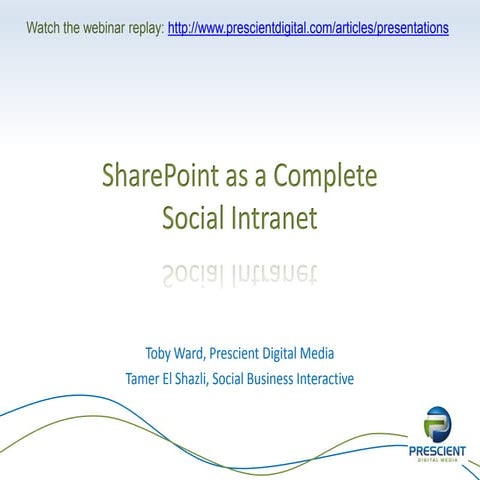 Watch the webinar replay: http://www.prescientdigital.com/articles/presentations

SharePoint as a Complete Social Intranet

Toby Ward, Prescient Digital Media
Tamer El Shazli, Social Business Interactive

PRESCIENT
DIGITAL MEDIA